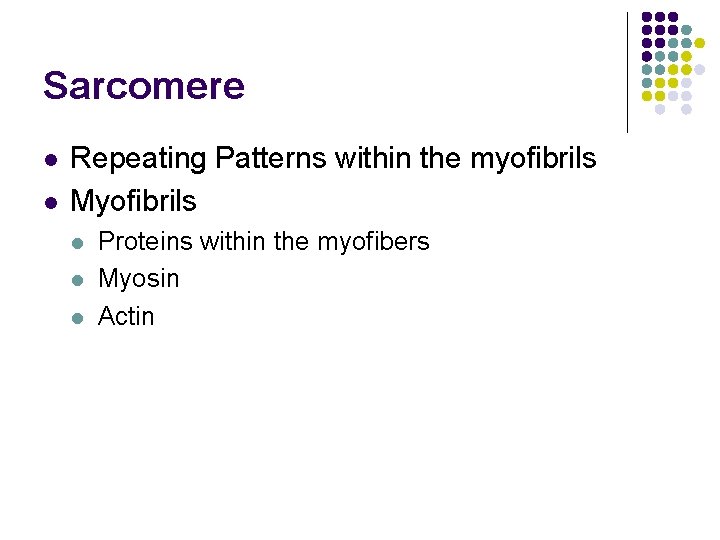 Sarcomere

- Repeating Patterns within the myofibrils
- Myofibrils
  - Proteins within the myofibers
  - Myosin
  - Actin